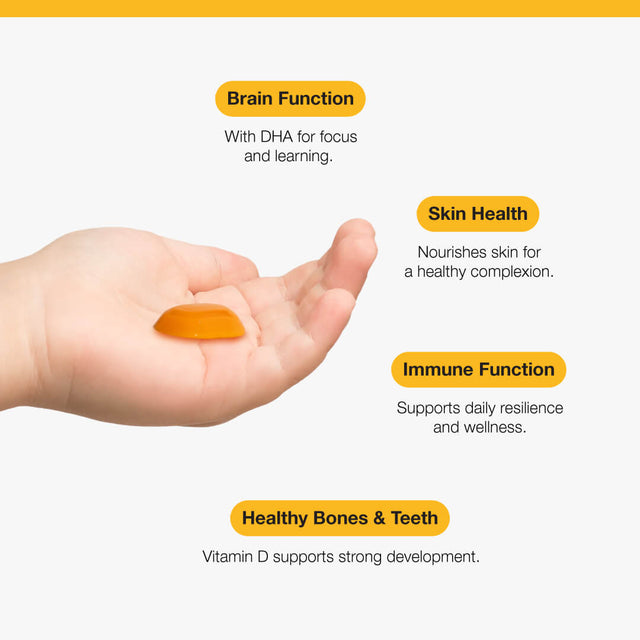 Brain Function

With DHA for focus and learning.

Skin Health

Nourishes skin for a healthy complexion.

Immune Function

Supports daily resilience and wellness.

Healthy Bones & Teeth

Vitamin D supports strong development.